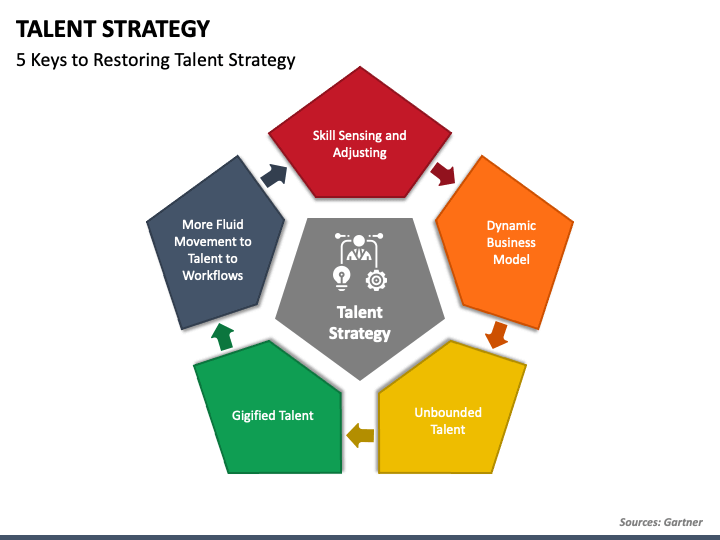 TALENT STRATEGY

5 Keys to Restoring Talent Strategy

Skill Sensing and Adjusting

Dynamic Business Model

Unbounded Talent

Gigified Talent

More Fluid Movement to Talent to Workflows

Talent Strategy

Sources: Gartner